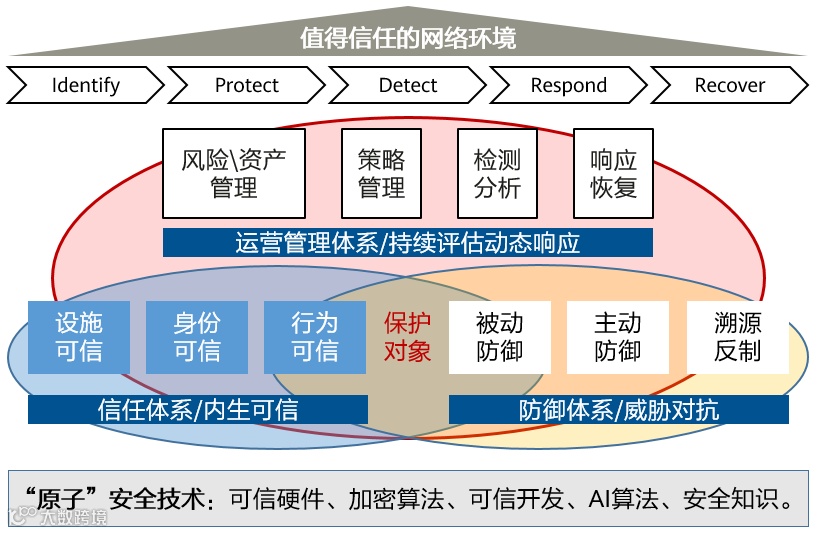 值得信任的网络环境

Identify

Protect

Detect

Respond

Recover

风险\资产管理

策略管理

检测分析

响应恢复

运营管理体系/持续评估动态响应

设施可信

身份可信

行为可信

保护对象

被动防御

主动防御

溯源反制

信任体系/内生可信

防御体系/威胁对抗

“原子”安全技术：可信硬件、加密算法、可信开发、AI算法、安全知识。

大数跨境